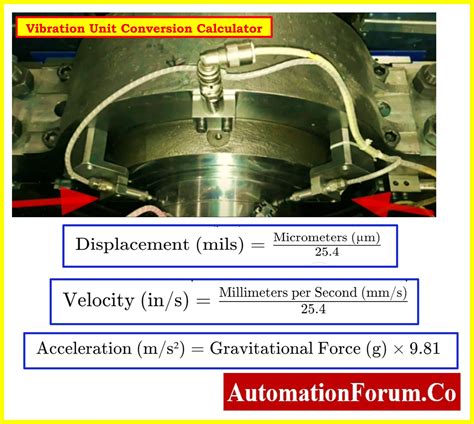 Vibration Unit Conversion Calculator

$\text{Displacement (mils)} = \frac{\text{Micrometers (μm)}}{25.4}$

$\text{Velocity (in/s)} = \frac{\text{Millimeters per Second (mm/s)}}{25.4}$

$\text{Acceleration (m/s}^2\text{)} = \text{Gravitational Force (g)} \times 9.81$

AutomationForum.Co